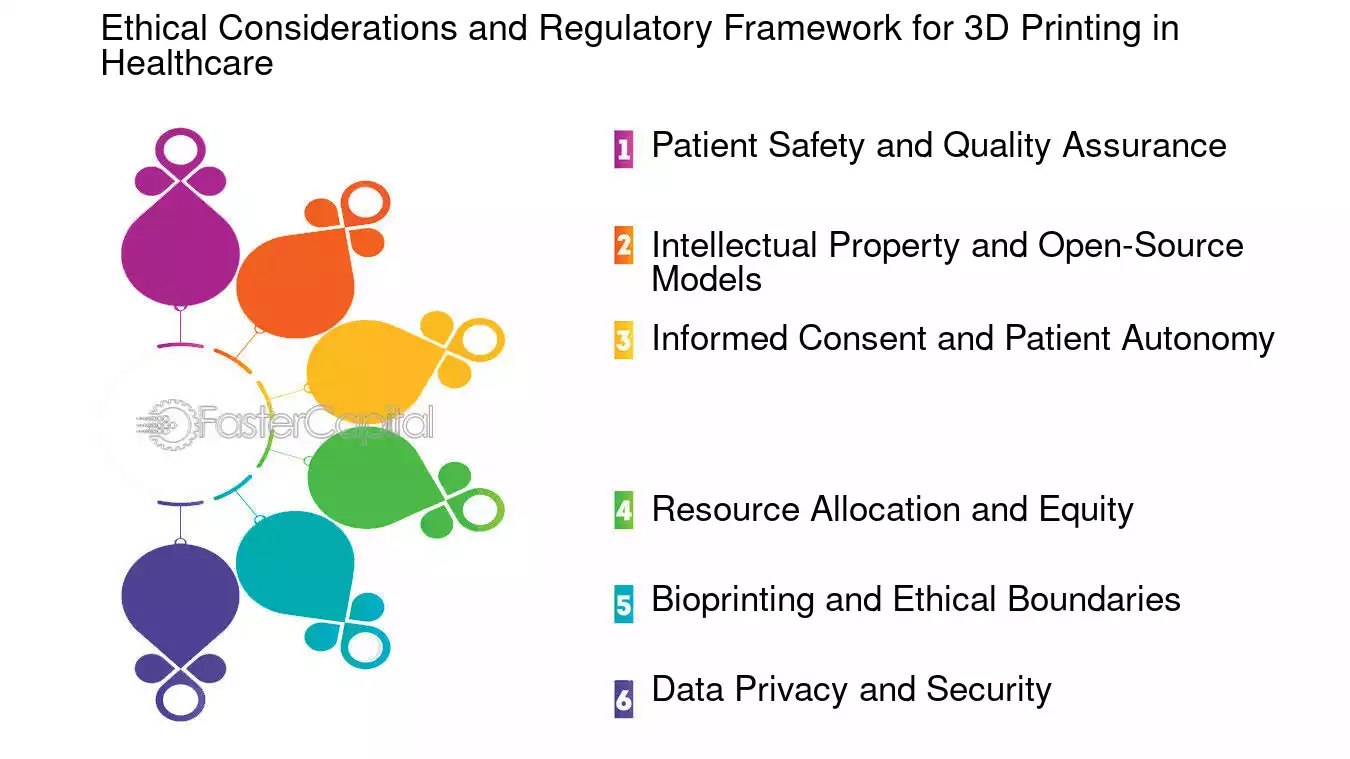 Ethical Considerations and Regulatory Framework for 3D Printing in Healthcare

FasterCapital

1 Patient Safety and Quality Assurance

2 Intellectual Property and Open-Source Models

3 Informed Consent and Patient Autonomy

4 Resource Allocation and Equity

5 Bioprinting and Ethical Boundaries

6 Data Privacy and Security